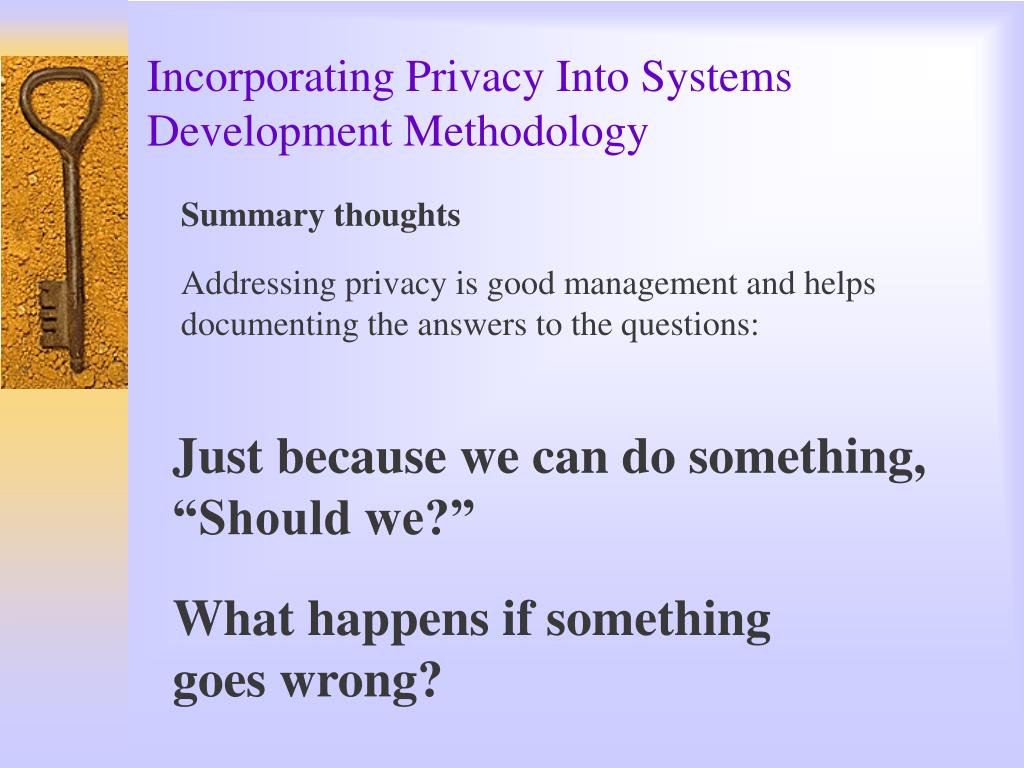 Incorporating Privacy Into Systems Development Methodology

Summary thoughts

Addressing privacy is good management and helps documenting the answers to the questions:

Just because we can do something, “Should we?”

What happens if something goes wrong?